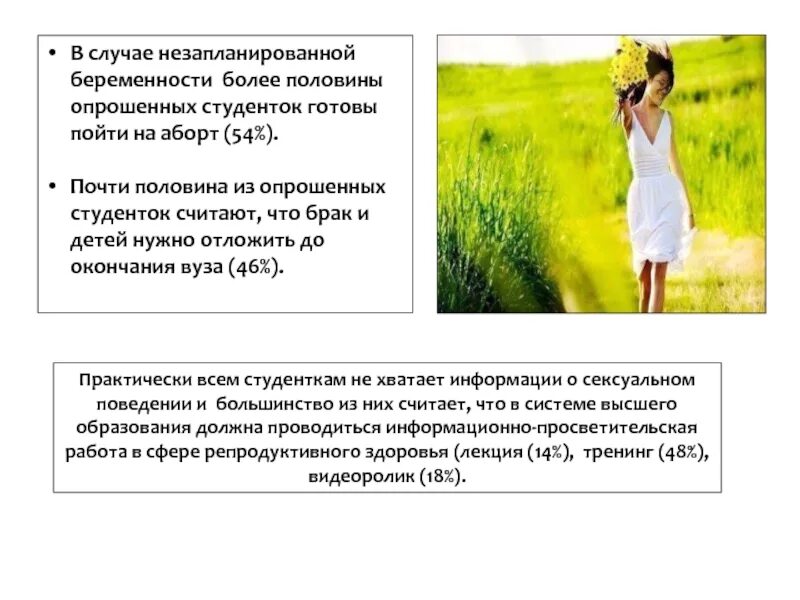 • В случае незапланированной беременности более половины опрошенных студенток готовы пойти на аборт (54%).

• Почти половина из опрошенных студенток считают, что брак и детей нужно отложить до окончания вуза (46%).

Практически всем студенткам не хватает информации о сексуальном поведении и большинство из них считает, что в системе высшего образования должна проводиться информационно-просветительская работа в сфере репродуктивного здоровья (лекция (14%), тренинг (48%), видеоролик (18%).